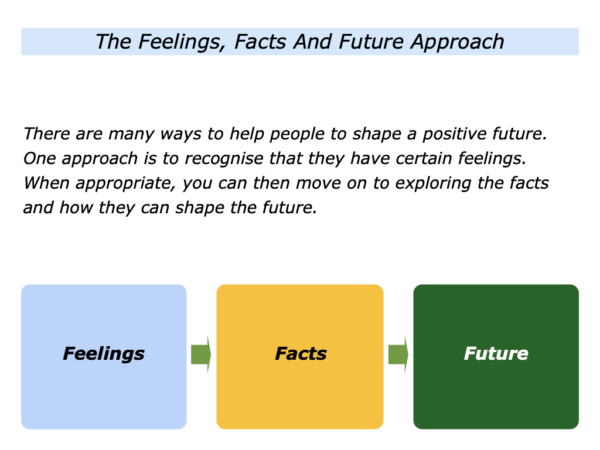 The Feelings, Facts And Future Approach

There are many ways to help people to shape a positive future. One approach is to recognise that they have certain feelings. When appropriate, you can then move on to exploring the facts and how they can shape the future.

Feelings

Facts

Future